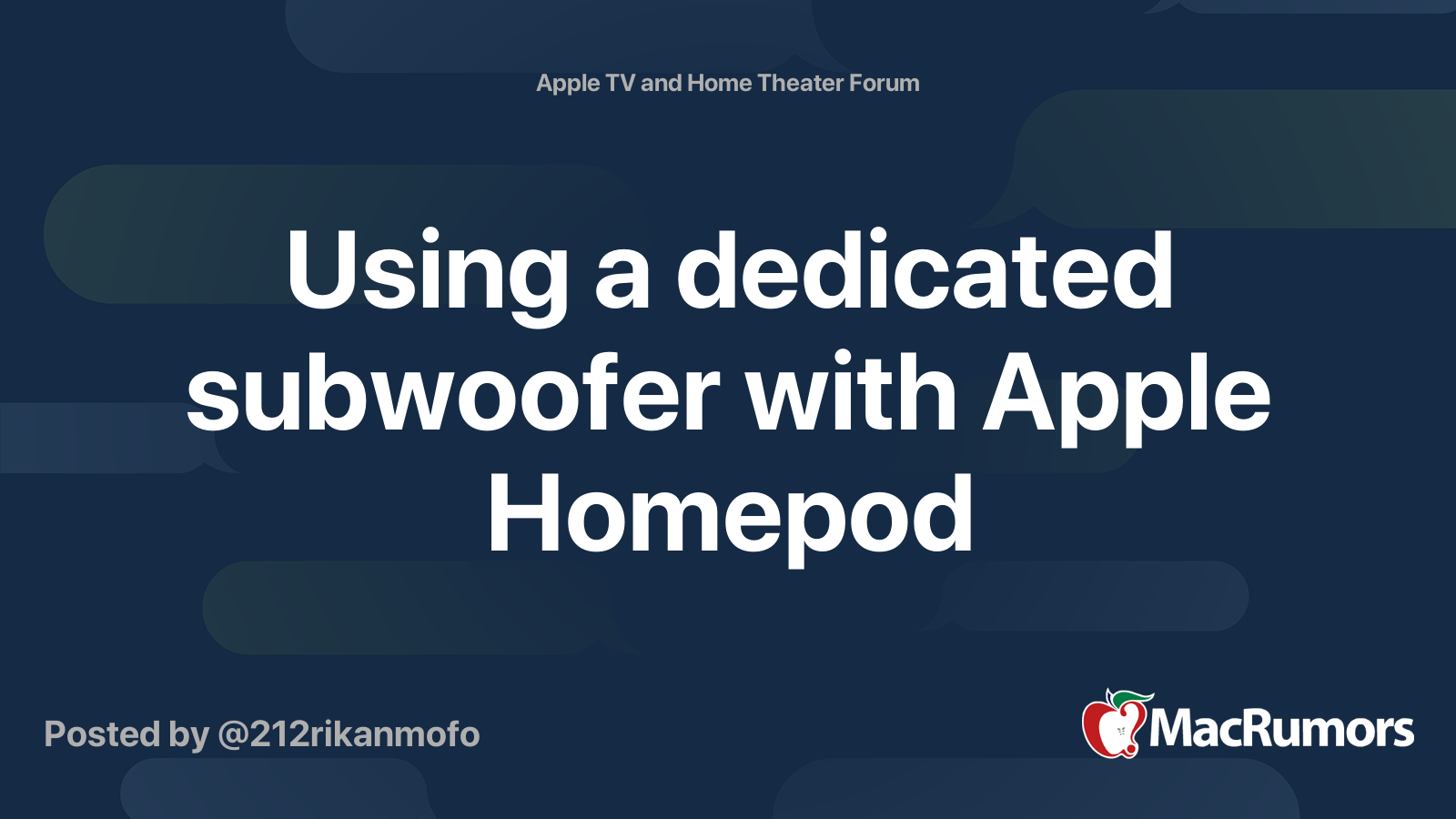 Apple TV and Home Theater Forum

Using a dedicated subwoofer with Apple Homepod

Posted by @212rikanmofo

MacRumors